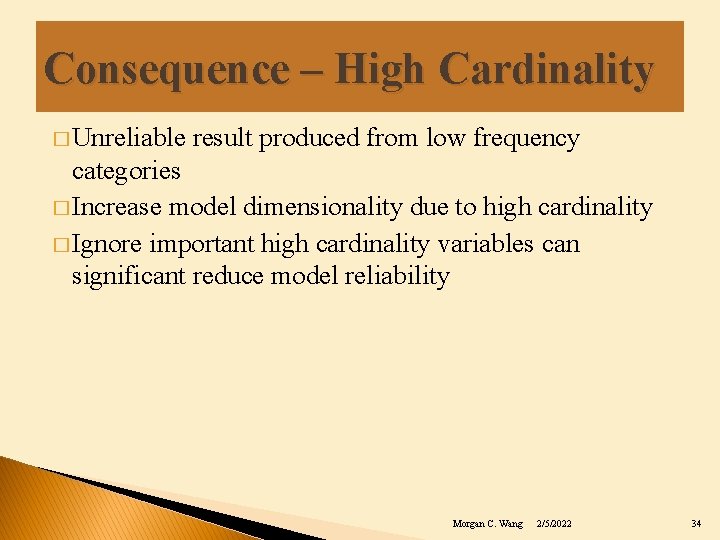 Consequence – High Cardinality

□ Unreliable result produced from low frequency categories
□ Increase model dimensionality due to high cardinality
□ Ignore important high cardinality variables can significant reduce model reliability

Morgan C. Wang 2/5/2022 34